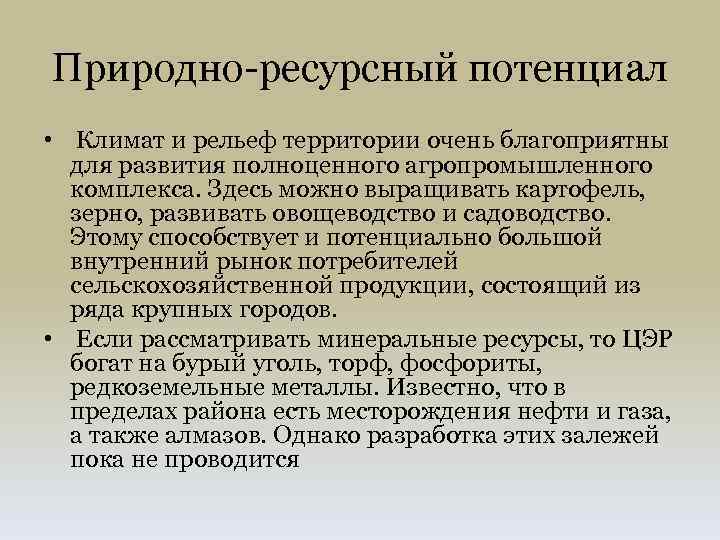 Природно-ресурсный потенциал

• Климат и рельеф территории очень благоприятны для развития полноценного агропромышленного комплекса. Здесь можно выращивать картофель, зерно, развивать овощеводство и садоводство. Этому способствует и потенциально большой внутренний рынок потребителей сельскохозяйственной продукции, состоящий из ряда крупных городов.

• Если рассматривать минеральные ресурсы, то ЦЭР богат на бурый уголь, торф, фосфориты, редкоземельные металлы. Известно, что в пределах района есть месторождения нефти и газа, а также алмазов. Однако разработка этих залежей пока не проводится